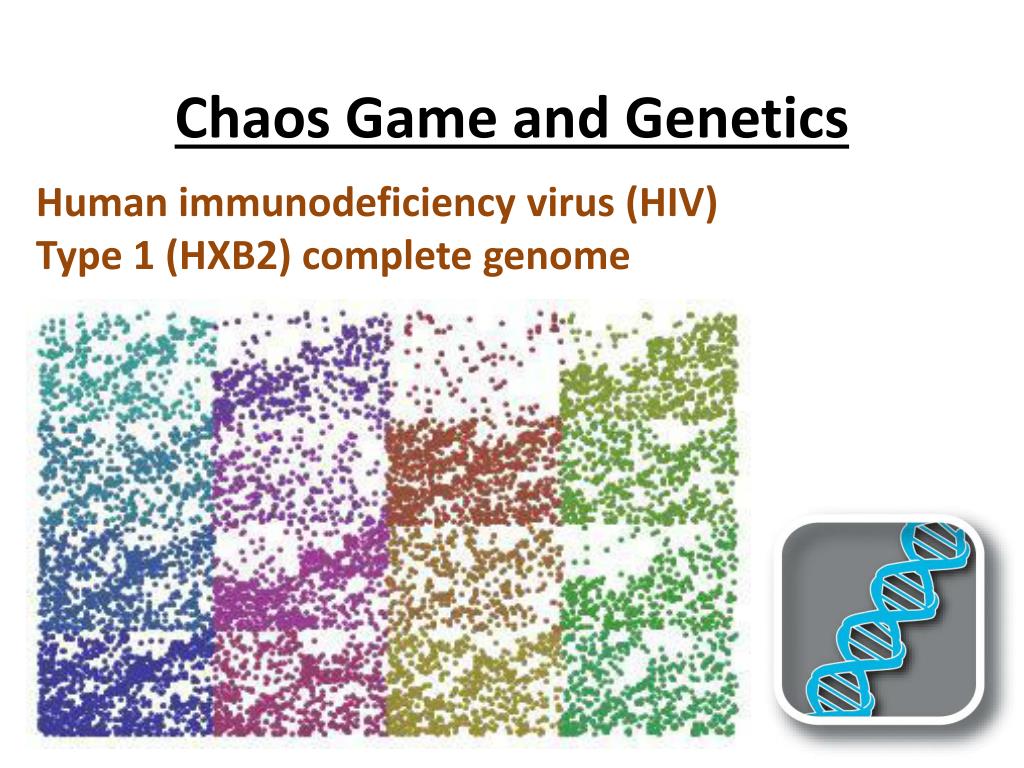 Chaos Game and Genetics

Human immunodeficiency virus (HIV) Type 1 (HXB2) complete genome